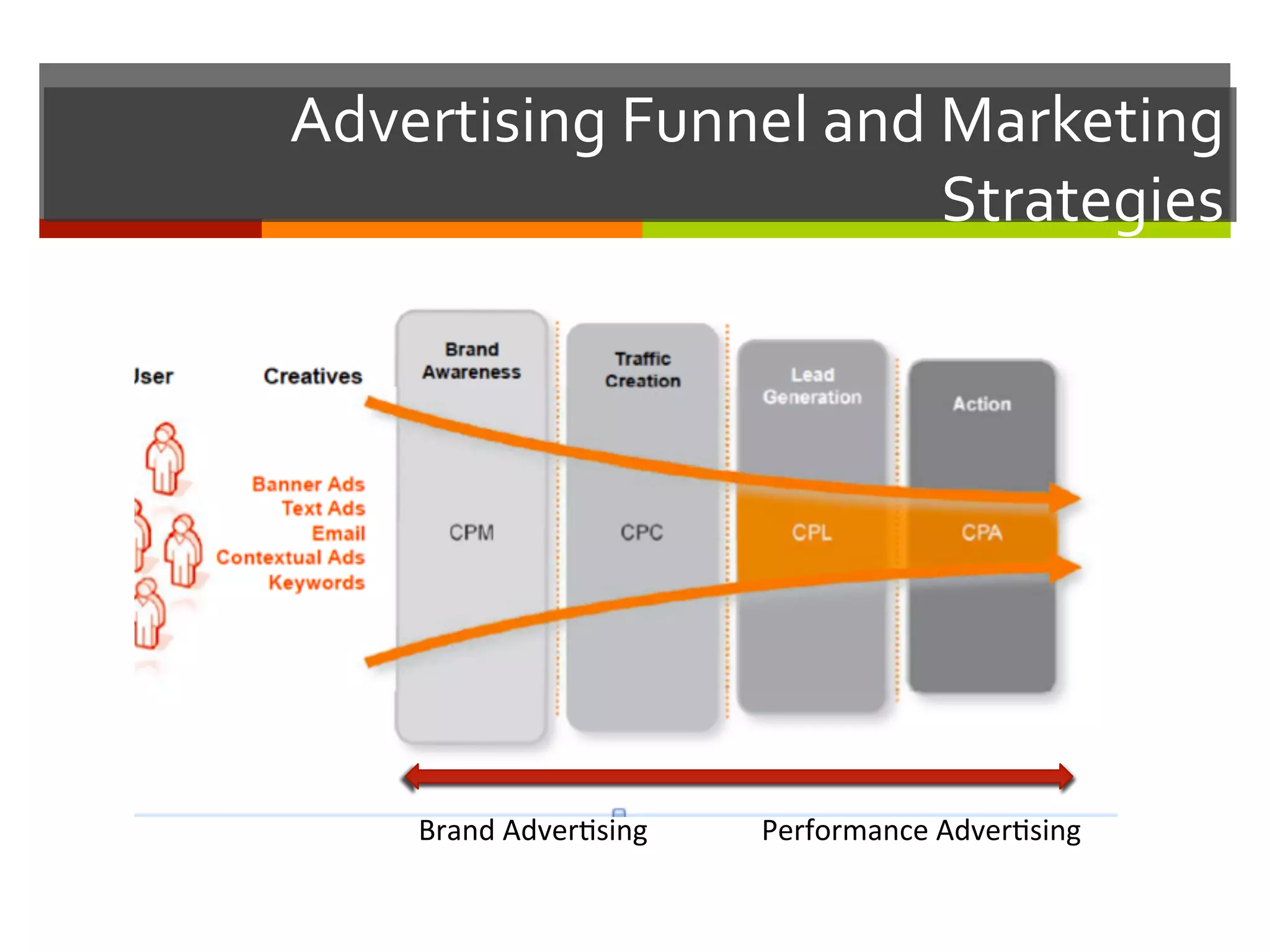 Advertising Funnel and Marketing Strategies

Jser

Creatives

Banner Ads
Text Ads
Email
Contextual Ads
Keywords

Brand Awareness

CPM

Traffic Creation

CPC

Lead Generation

CPL

Action

CPA

Brand Advertising

Performance Advertising